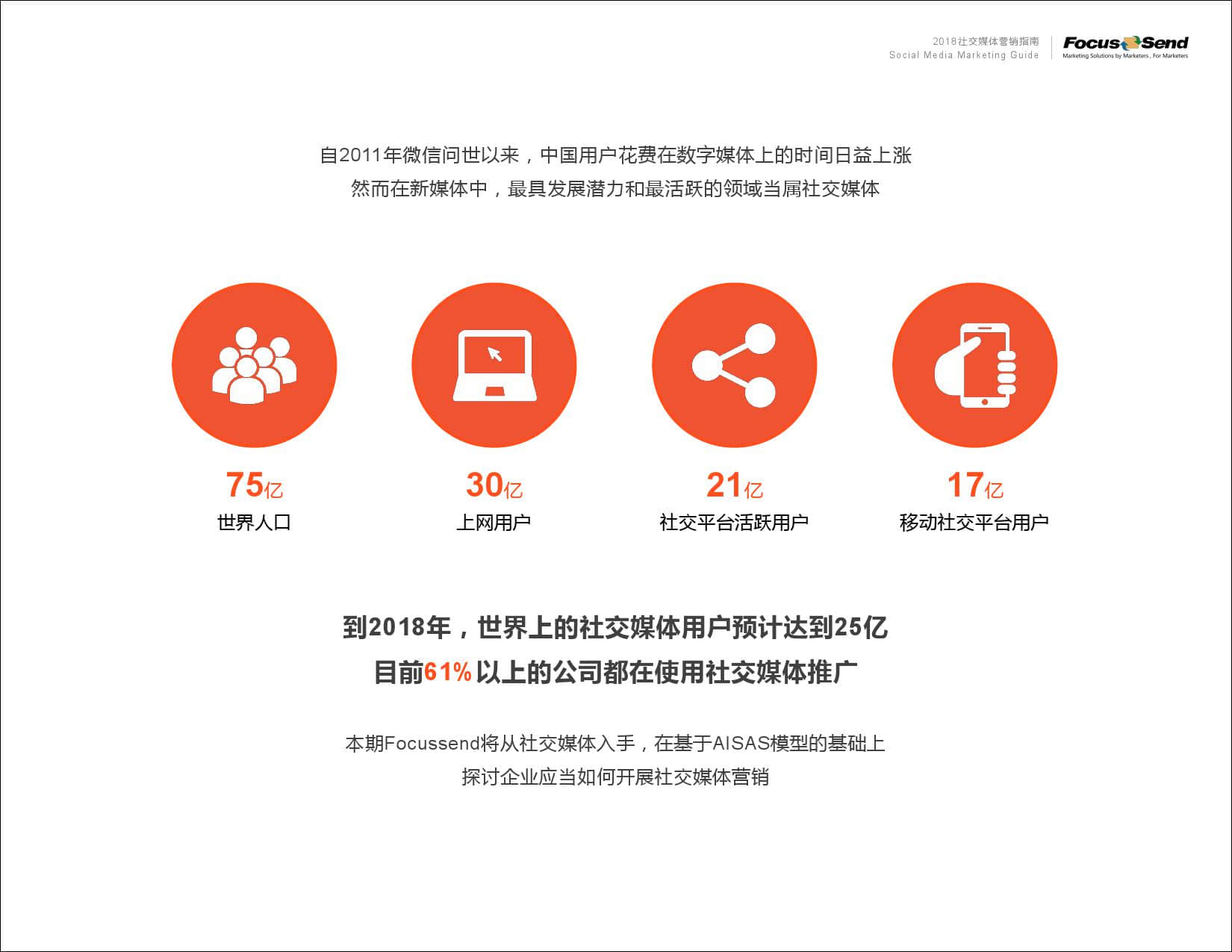 2018社交媒体营销指南
Social Media Marketing Guide

FocusSend
Marketing Solutions by Marketers , For Marketers

自2011年微信问世以来，中国用户花费在数字媒体上的时间日益上涨
然而在新媒体中，最具发展潜力和最活跃的领域当属社交媒体

75亿
世界人口

30亿
上网用户

21亿
社交平台活跃用户

17亿
移动社交平台用户

到2018年，世界上的社交媒体用户预计达到25亿
目前61%以上的公司都在使用社交媒体推广

本期Focussend将从社交媒体入手，在基于AISAS模型的基础上
探讨企业应当如何开展社交媒体营销